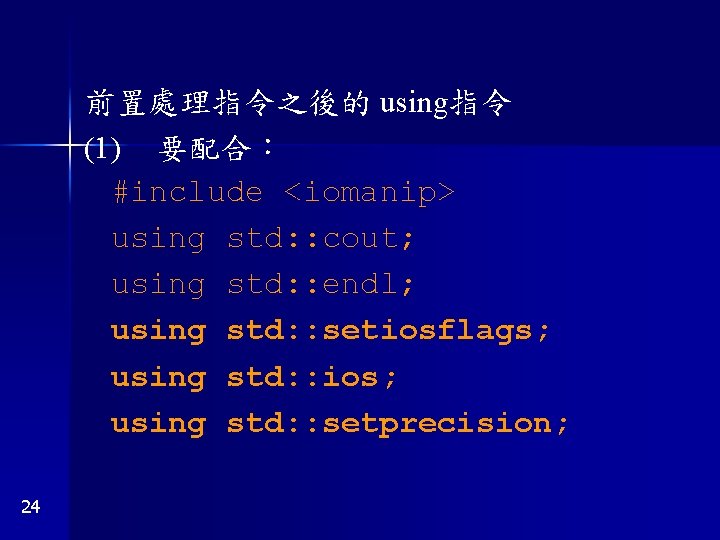 前置處理指令之後的 using指令
(1)　要配合：
#include <iomanip>
using std::cout;
using std::endl;
using std::setiosflags;
using std::ios;
using std::setprecision;

24